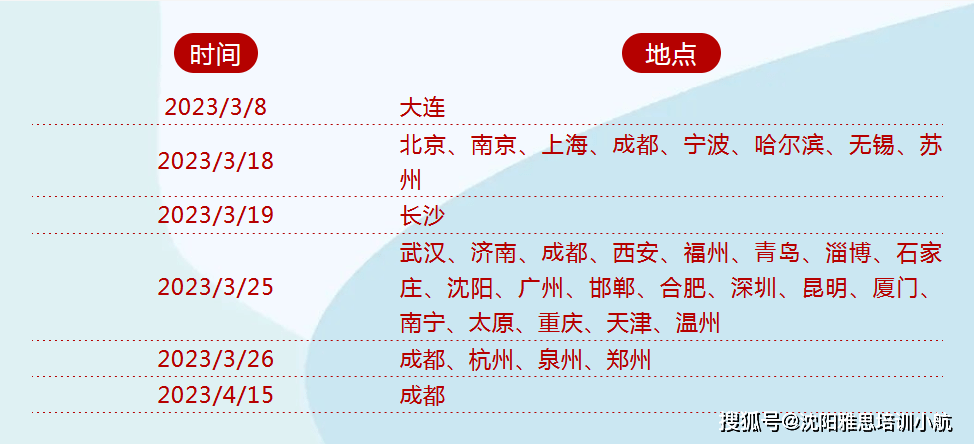 | 时间 | 地点 |
|---|---|
| 2023/3/8 | 大连 |
| 2023/3/18 | 北京、南京、上海、成都、宁波、哈尔滨、无锡、苏州 |
| 2023/3/19 | 长沙 |
| 2023/3/25 | 武汉、济南、成都、西安、福州、青岛、淄博、石家庄、沈阳、广州、邯郸、合肥、深圳、昆明、厦门、南宁、太原、重庆、天津、温州 |
| 2023/3/26 | 成都、杭州、泉州、郑州 |
| 2023/4/15 | 成都 |

搜狐号@沈阳雅思培训小航